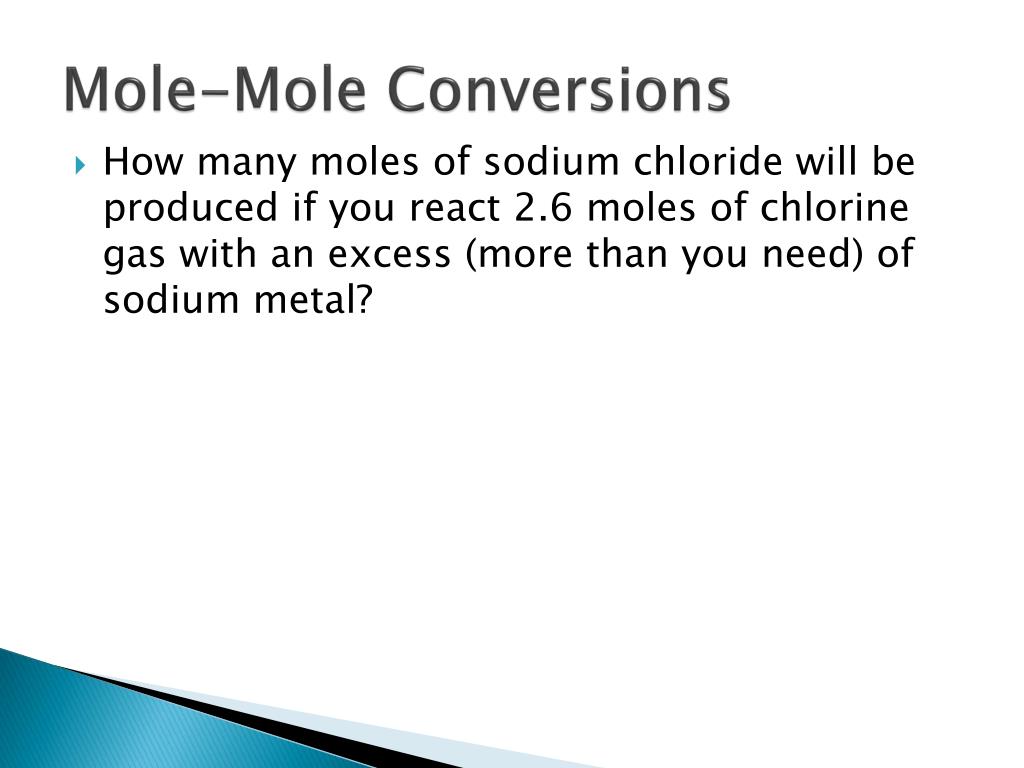 Mole-Mole Conversions

How many moles of sodium chloride will be produced if you react 2.6 moles of chlorine gas with an excess (more than you need) of sodium metal?